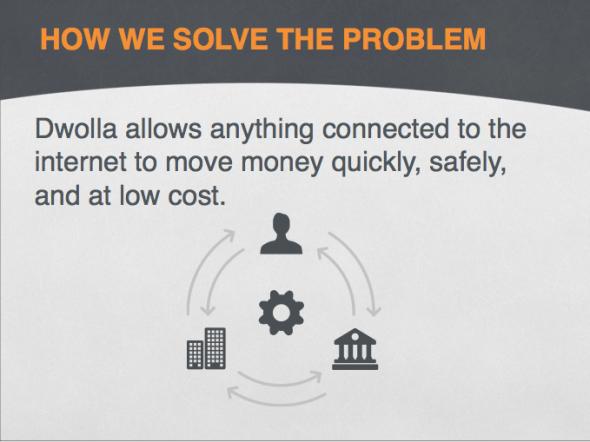 HOW WE SOLVE THE PROBLEM

Dwolla allows anything connected to the internet to move money quickly, safely, and at low cost.